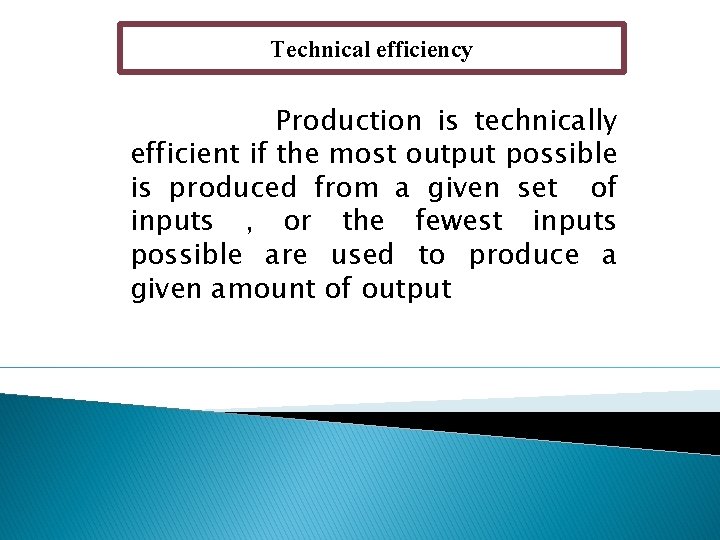 Technical efficiency

Production is technically efficient if the most output possible is produced from a given set of inputs , or the fewest inputs possible are used to produce a given amount of output